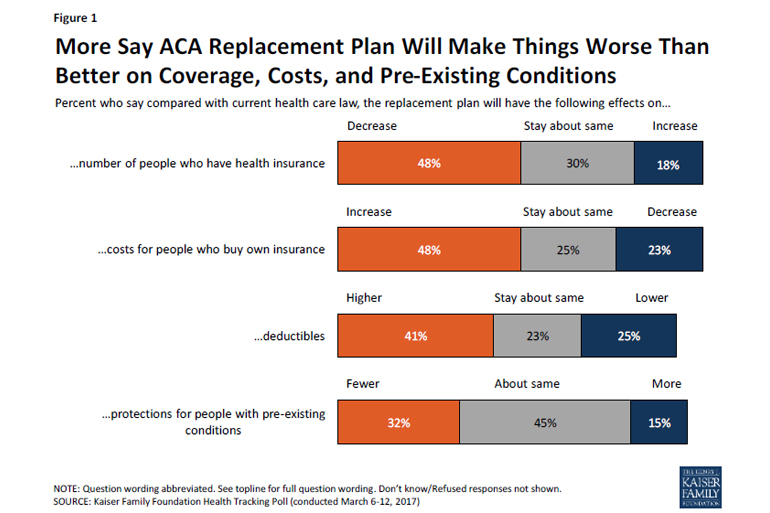 Figure 1

More Say ACA Replacement Plan Will Make Things Worse Than Better on Coverage, Costs, and Pre-Existing Conditions

Percent who say compared with current health care law, the replacement plan will have the following effects on…

Decrease Stay about same Increase

…number of people who have health insurance 48% 30% 18%

Increase Stay about same Decrease

…costs for people who buy own insurance 48% 25% 23%

Higher Stay about same Lower

…deductibles 41% 23% 25%

Fewer About same More

…protections for people with pre-existing conditions 32% 45% 15%

NOTE: Question wording abbreviated. See topline for full question wording. Don't know/Refused responses not shown.
SOURCE: Kaiser Family Foundation Health Tracking Poll (conducted March 6-12, 2017)

THE HENRY J. KAISER FAMILY FOUNDATION